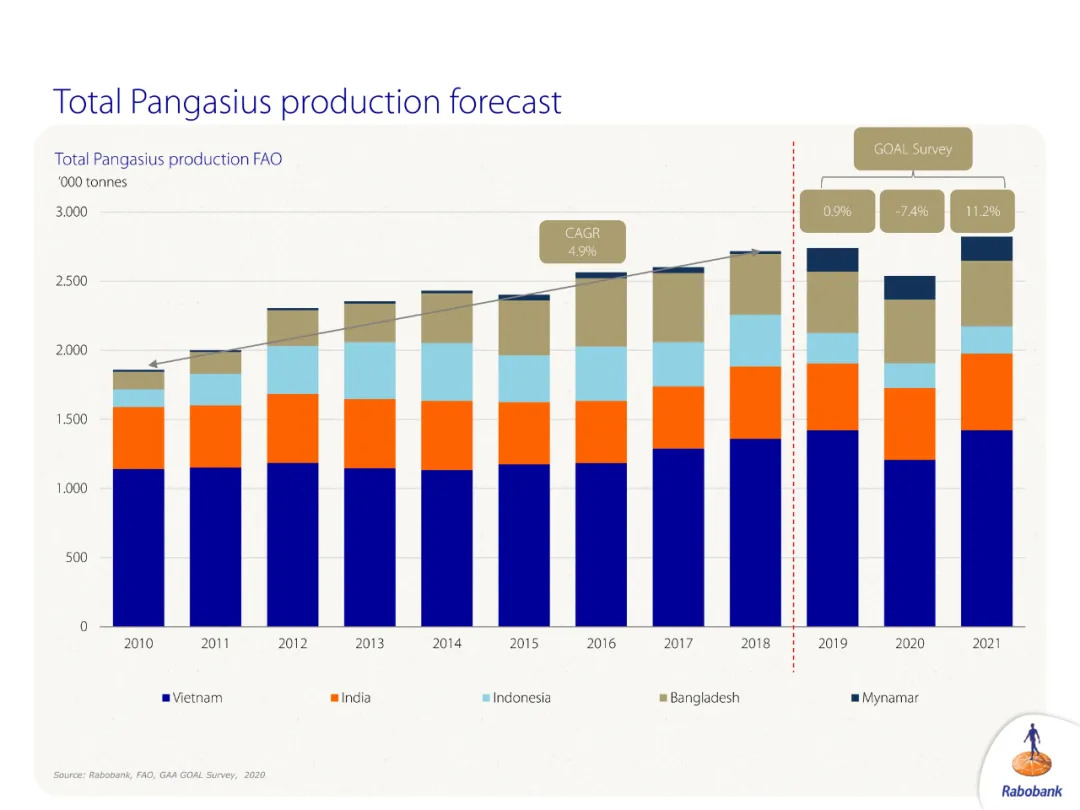 Total Pangasius production forecast

Total Pangasius production FAO
'000 tonnes

GOAL Survey

0.9%
-7.4%
11.2%

CAGR
4.9%

3.000
2.500
2.000
1.500
1.000
500
0

2010
2011
2012
2013
2014
2015
2016
2017
2018
2019
2020
2021

Vietnam
India
Indonesia
Bangladesh
Mynamar

Source: Rabobank, FAO, GAA GOAL Survey, 2020

Rabobank